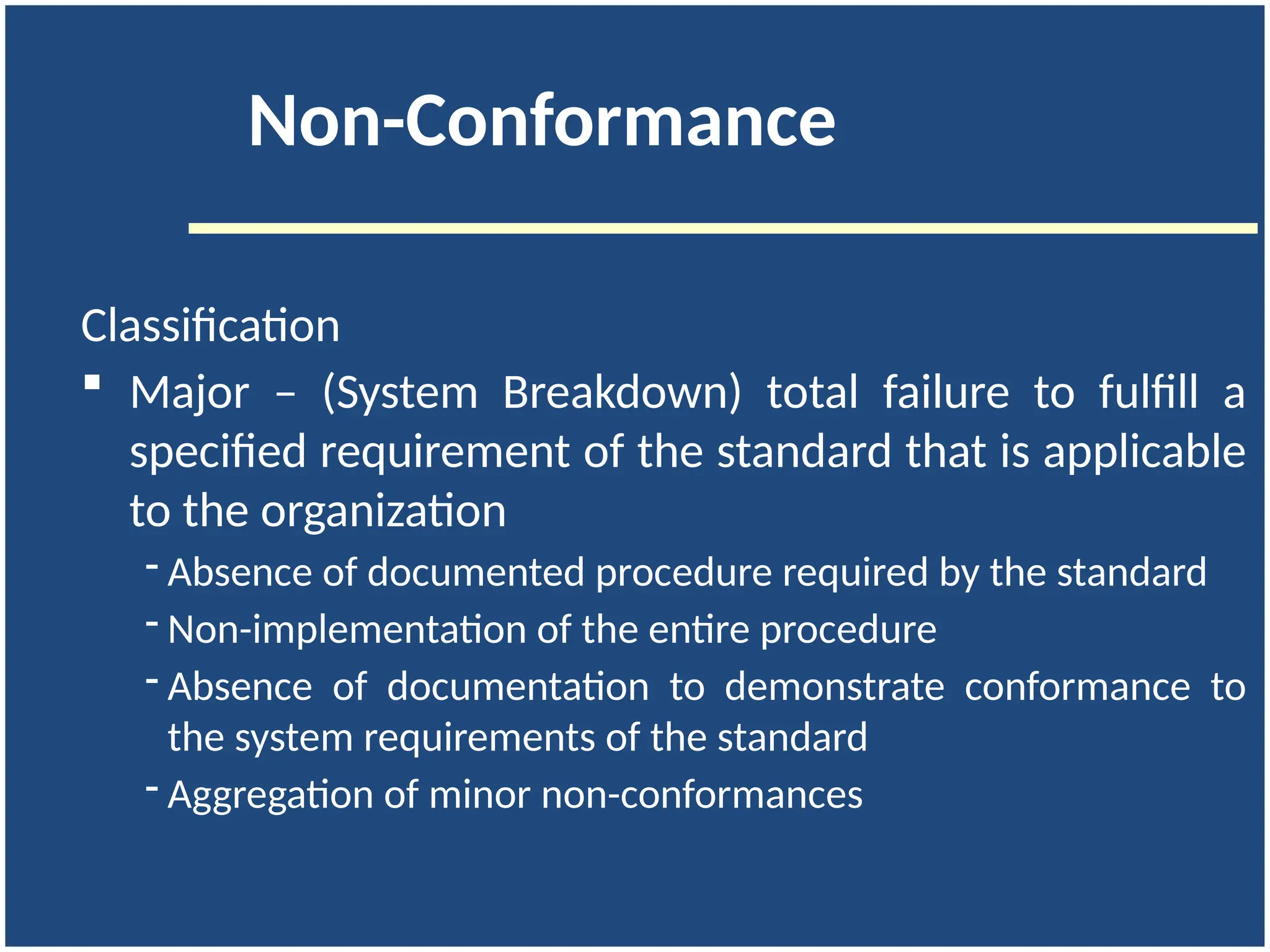 Non-Conformance

Classification

▪ Major – (System Breakdown) total failure to fulfill a specified requirement of the standard that is applicable to the organization

- Absence of documented procedure required by the standard
- Non-implementation of the entire procedure
- Absence of documentation to demonstrate conformance to the system requirements of the standard
- Aggregation of minor non-conformances